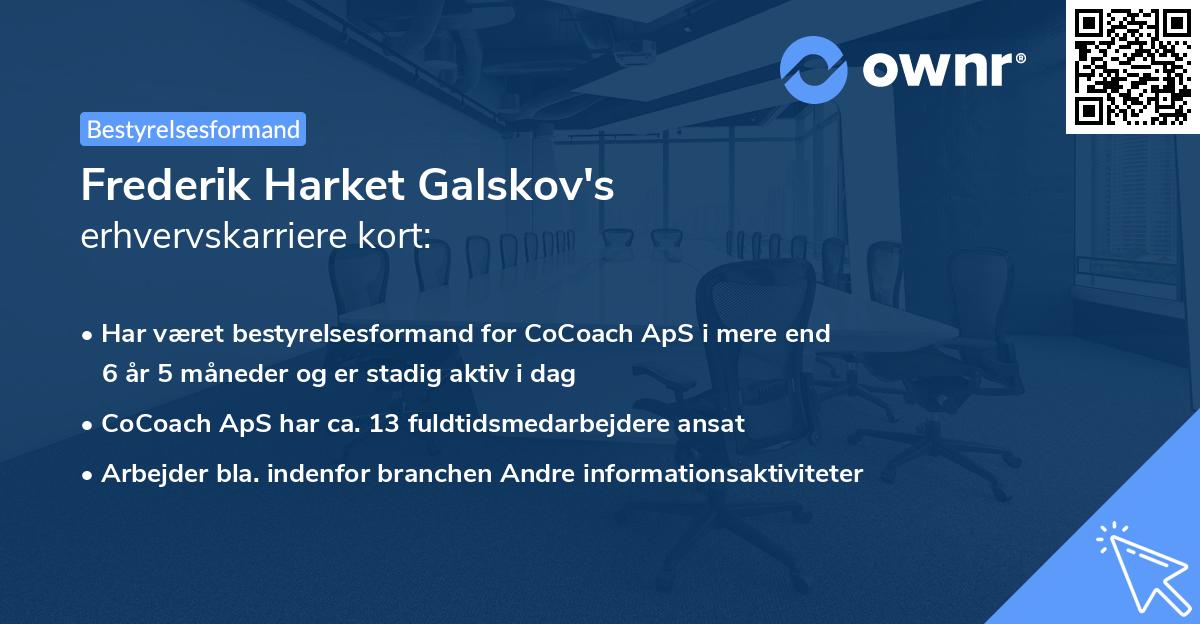 ownr®

Bestyrelsesformand

Frederik Harket Galskov's
erhvervskarriere kort:

• Har været bestyrelsesformand for CoCoach ApS i mere end 6 år 5 måneder og er stadig aktiv i dag

• CoCoach ApS har ca. 13 fuldtidsmedarbejdere ansat

• Arbejder bla. indenfor branchen Andre informationsaktiviteter